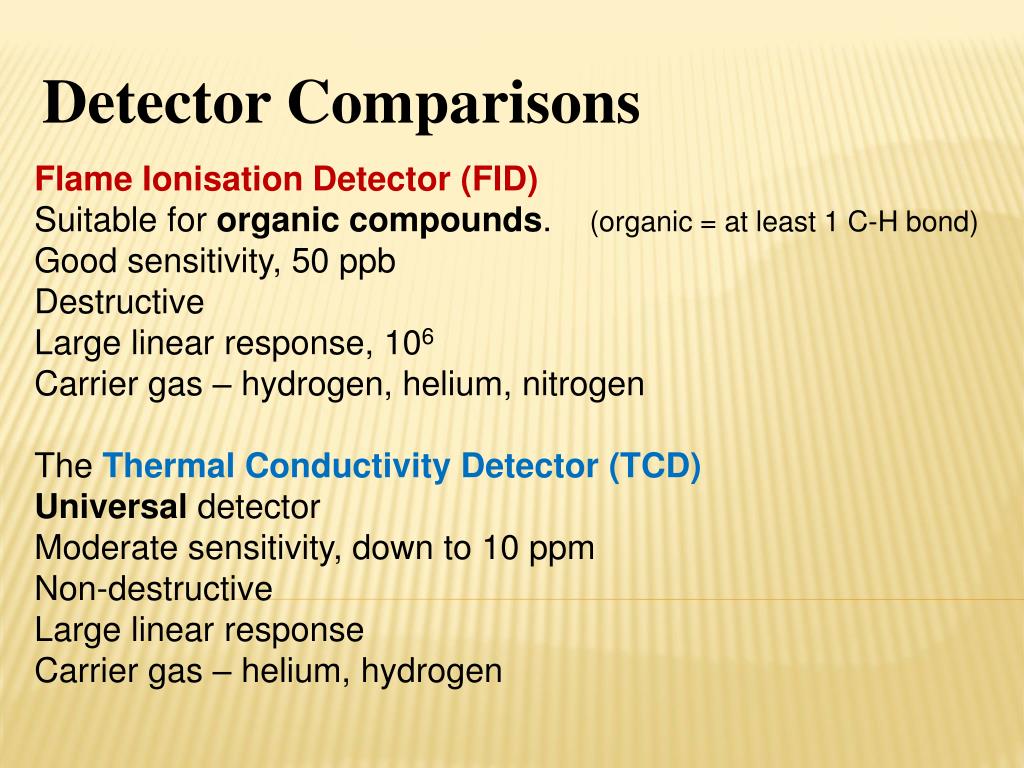 Detector Comparisons

Flame Ionisation Detector (FID)
Suitable for organic compounds. (organic = at least 1 C-H bond)
Good sensitivity, 50 ppb
Destructive
Large linear response, $10^6$
Carrier gas – hydrogen, helium, nitrogen

The Thermal Conductivity Detector (TCD)
Universal detector
Moderate sensitivity, down to 10 ppm
Non-destructive
Large linear response
Carrier gas – helium, hydrogen